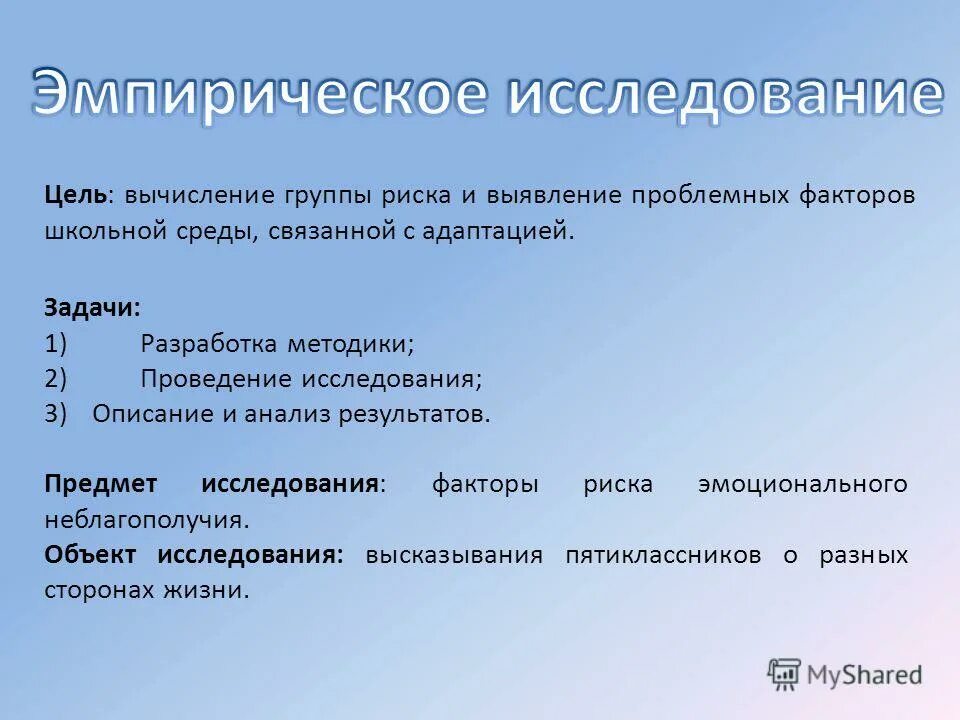 Эмпирическое исследование

Цель: вычисление группы риска и выявление проблемных факторов школьной среды, связанной с адаптацией.

Задачи:
1) Разработка методики;
2) Проведение исследования;
3) Описание и анализ результатов.

Предмет исследования: факторы риска эмоционального неблагополучия.
Объект исследования: высказывания пятиклассников о разных сторонах жизни.

MyShared